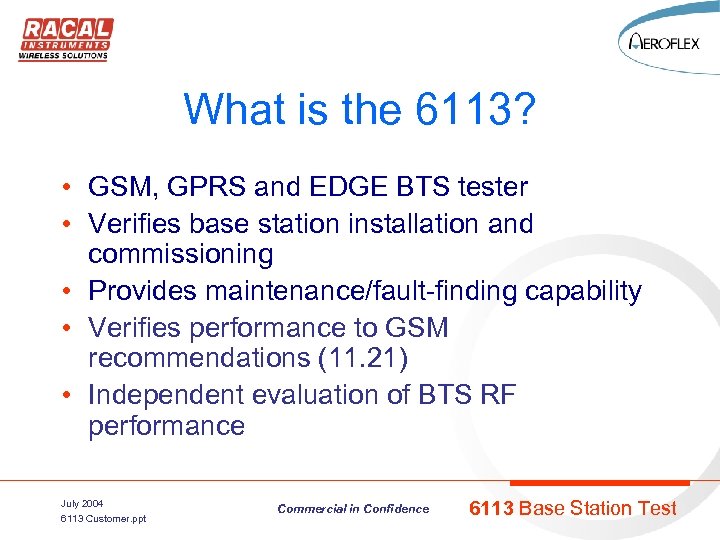 RACAL
INSTRUMENTS
WIRELESS SOLUTIONS

AEROFLEX

What is the 6113?

• GSM, GPRS and EDGE BTS tester
• Verifies base station installation and commissioning
• Provides maintenance/fault-finding capability
• Verifies performance to GSM recommendations (11.21)
• Independent evaluation of BTS RF performance

July 2004
6113 Customer.ppt

Commercial in Confidence

6113 Base Station Test